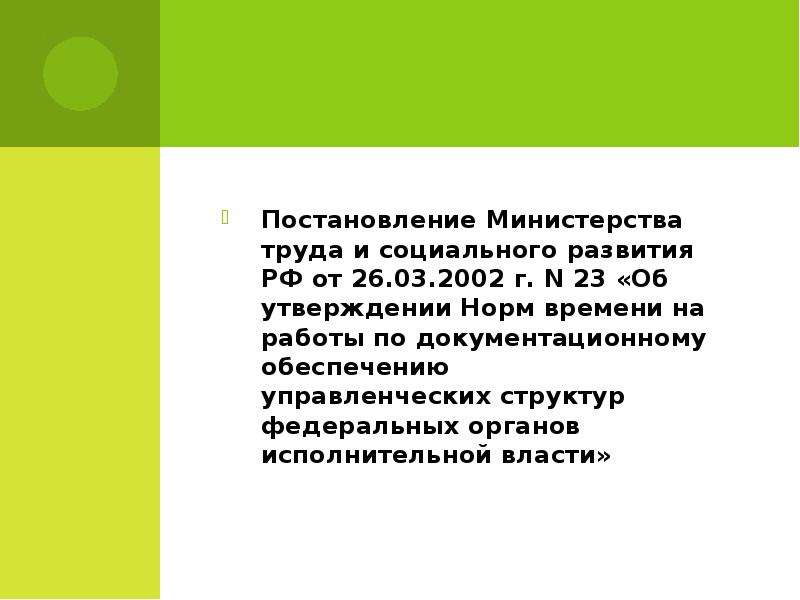 Постановление Министерства труда и социального развития РФ от 26.03.2002 г. N 23 «Об утверждении Норм времени на работы по документационному обеспечению управленческих структур федеральных органов исполнительной власти»